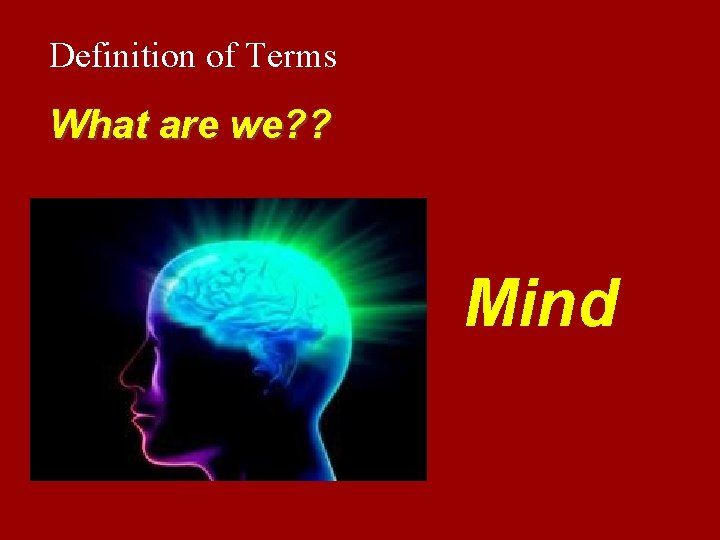 Definition of Terms

What are we??

Mind